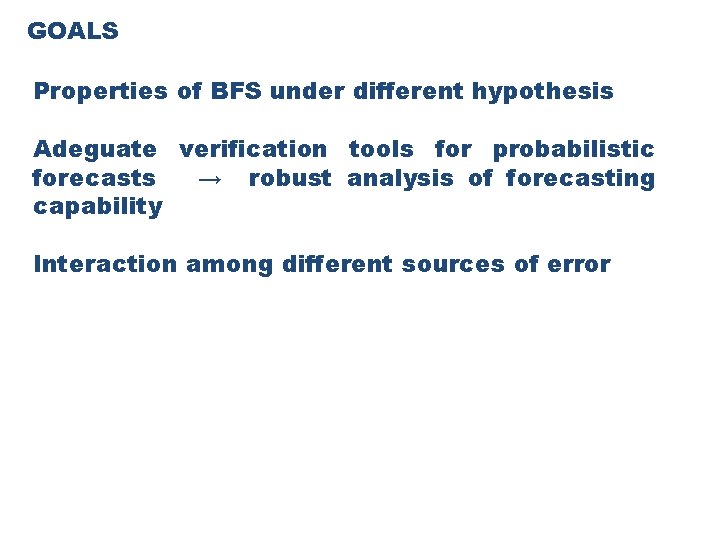 GOALS

Properties of BFS under different hypothesis

Adeguate verification tools for probabilistic forecasts → robust analysis of forecasting capability

Interaction among different sources of error